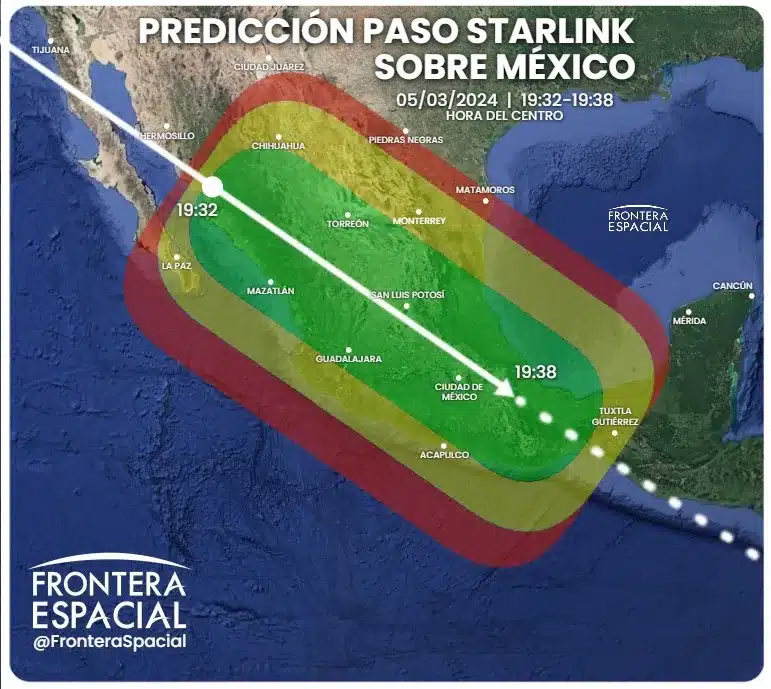 PREDICCIÓN PASO STARLINK SOBRE MÉXICO

05/03/2024 | 19:32-19:38
HORA DEL CENTRO

TIJUANA
CIUDAD JUÁREZ
HERMOSILLO
CHIHUAHUA
PIEDRAS NEGRAS
MATAMOROS
19:32
TORREÓN
MONTERREY
FRONTERA ESPACIAL
LA PAZ
MAZATLÁN
SAN LUIS POTOSÍ
CANCÚN
MÉRIDA
GUADALAJARA
19:38
CIUDAD DE MÉXICO
TUXTLA GUTIÉRREZ
ACAPULCO

FRONTERA ESPACIAL
@FronteraSpacial